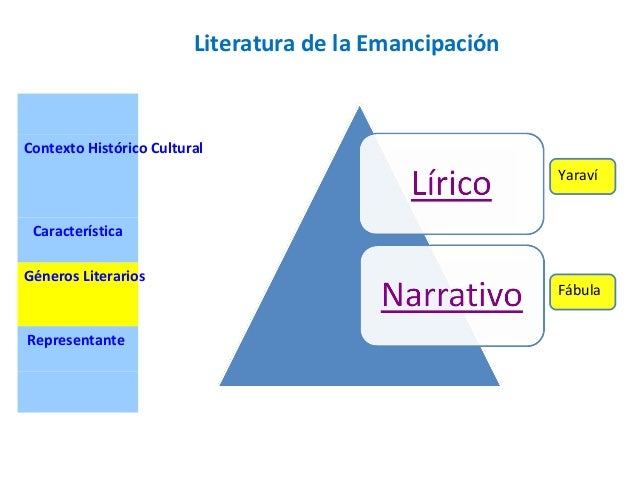 Literatura de la Emancipación

Contexto Histórico Cultural

Característica

Géneros Literarios

Representante

Lírico

Yaraví

Narrativo

Fábula